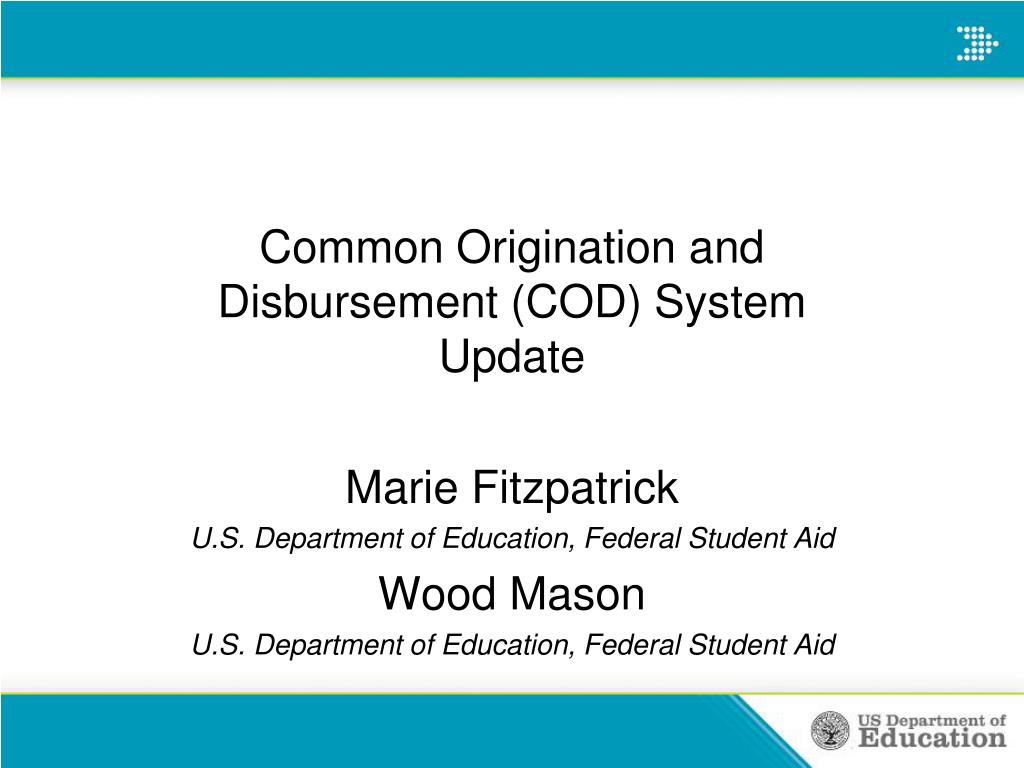 Common Origination and Disbursement (COD) System Update

Marie Fitzpatrick

U.S. Department of Education, Federal Student Aid

Wood Mason

U.S. Department of Education, Federal Student Aid

US Department of Education